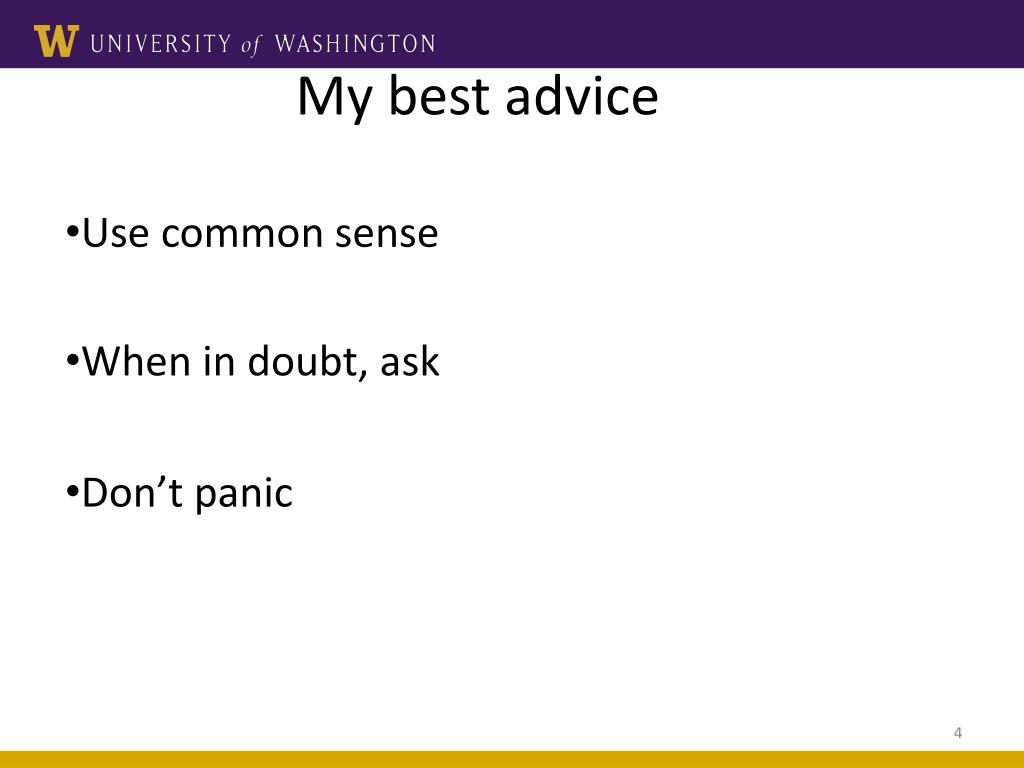 W UNIVERSITY of WASHINGTON

My best advice

•Use common sense

•When in doubt, ask

•Don’t panic

4